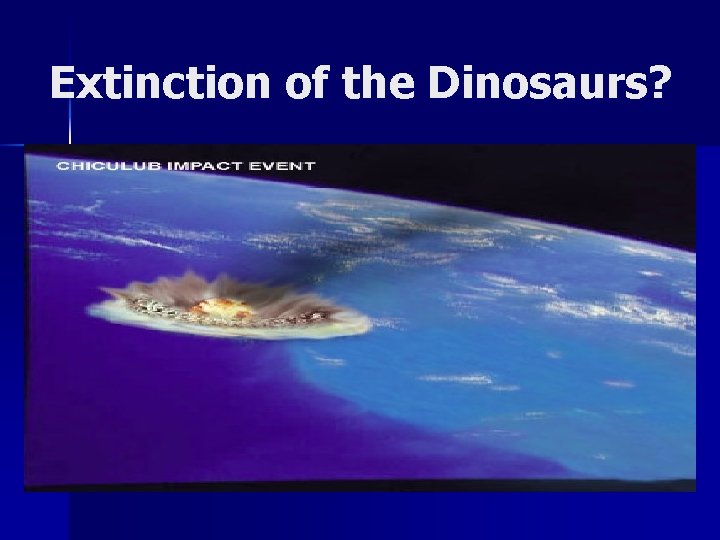 Extinction of the Dinosaurs?

CHICULUB IMPACT EVENT